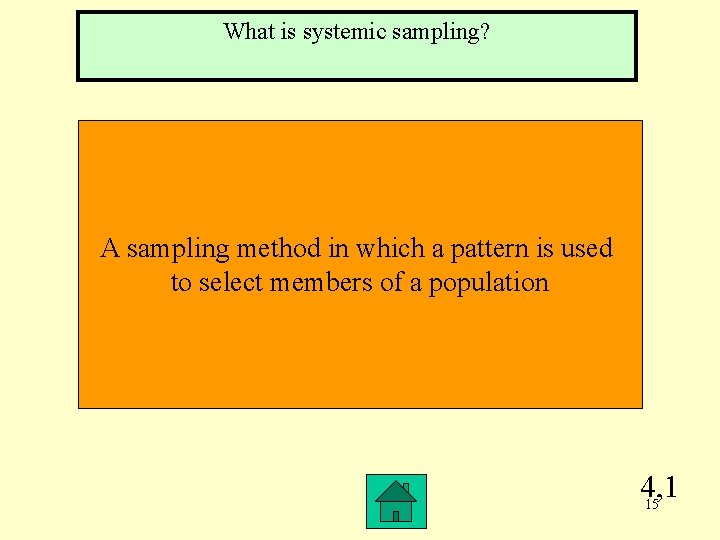 What is systemic sampling?

A sampling method in which a pattern is used to select members of a population

4,1

15